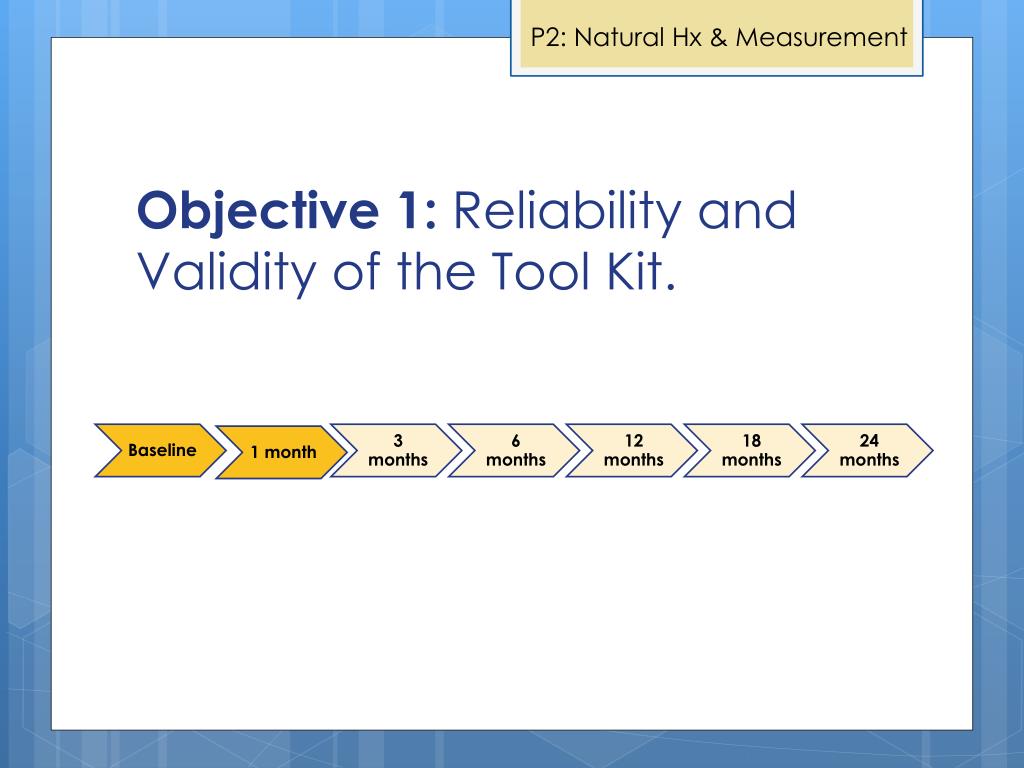 P2: Natural Hx & Measurement

Objective 1: Reliability and Validity of the Tool Kit.

Baseline
1 month
3 months
6 months
12 months
18 months
24 months